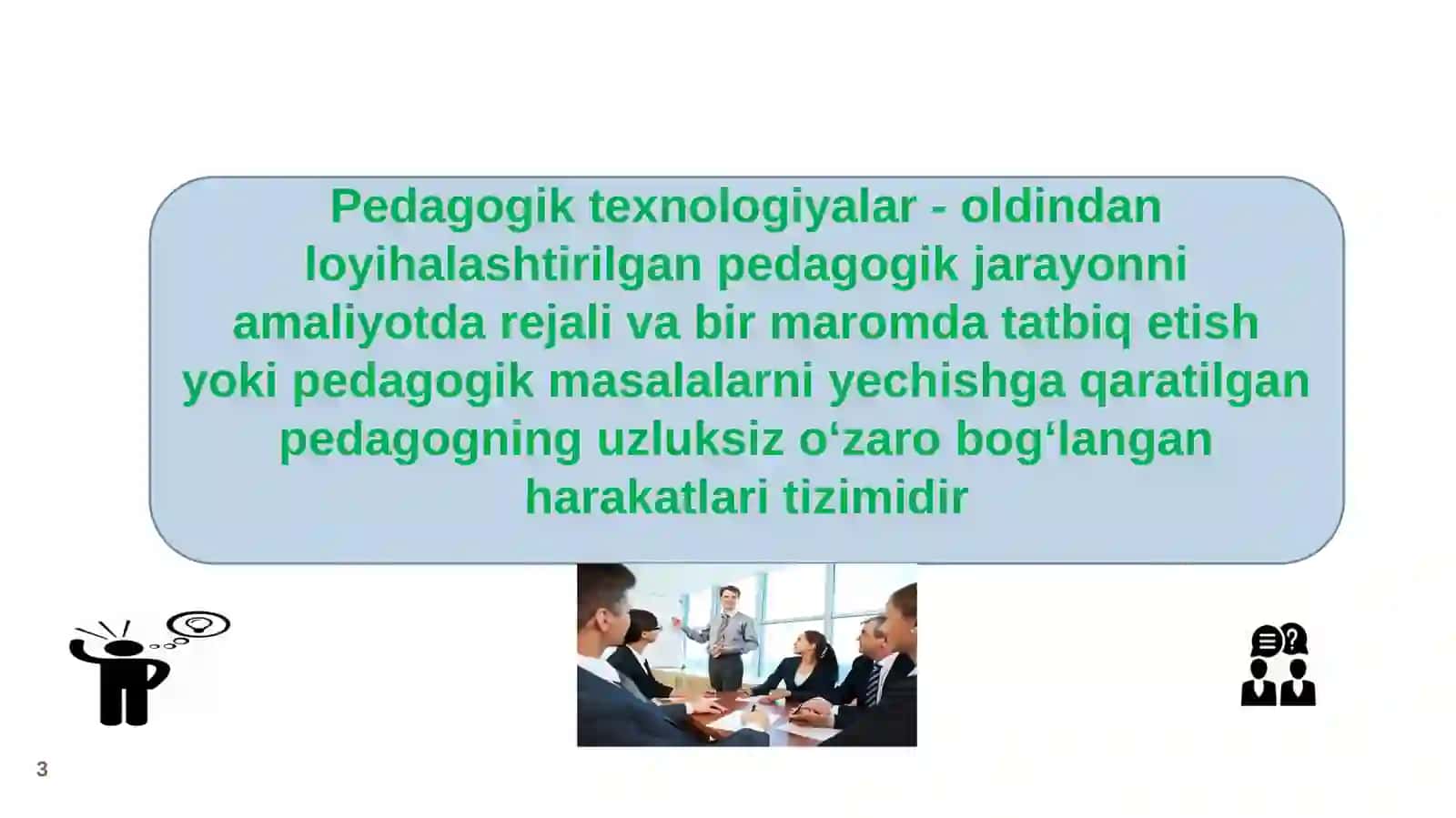 Pedagogik texnologiyalar - oldindan loyihalashtirilgan pedagogik jarayonni amaliyotda rejali va bir maromda tatbiq etish yoki pedagogik masalalarni yechishga qaratilgan pedagogning uzluksiz o‘zaro bog‘langan harakatlari tizimidir

3